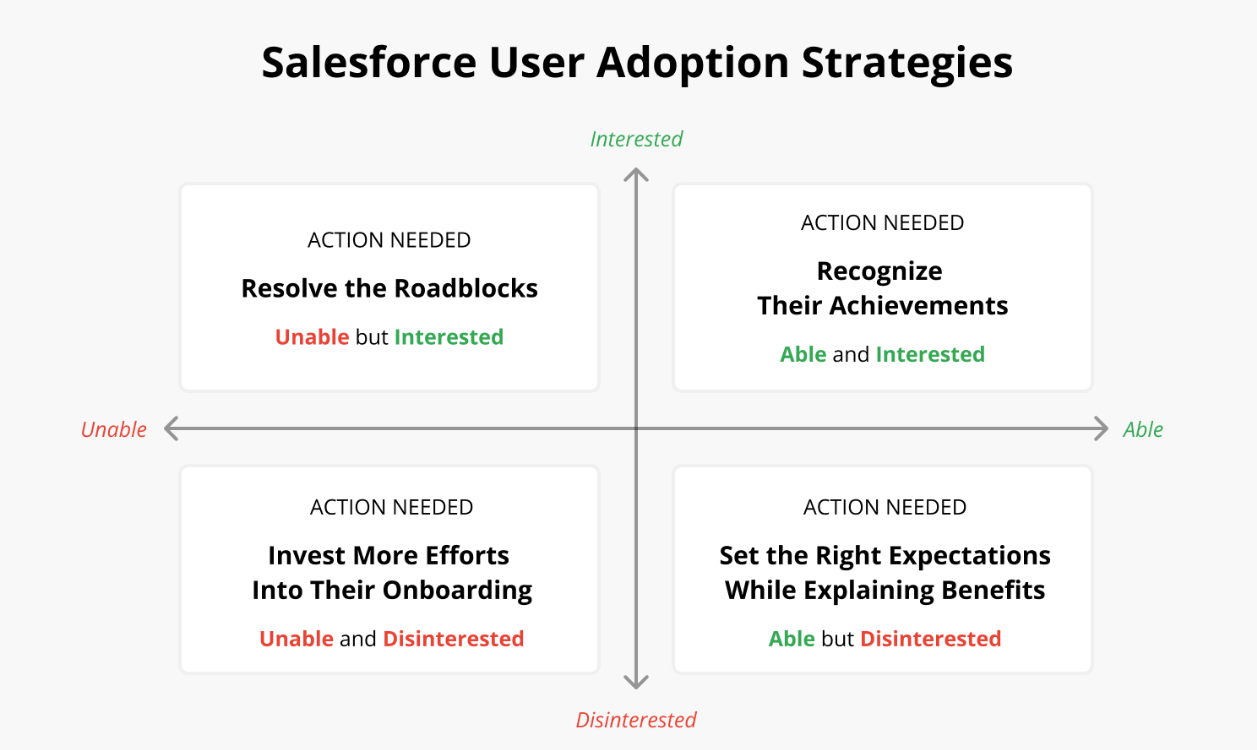 Salesforce User Adoption Strategies

Interested

ACTION NEEDED

Resolve the Roadblocks

Unable but Interested

ACTION NEEDED

Recognize Their Achievements

Able and Interested

Unable

Able

ACTION NEEDED

Invest More Efforts Into Their Onboarding

Unable and Disinterested

ACTION NEEDED

Set the Right Expectations While Explaining Benefits

Able but Disinterested

Disinterested